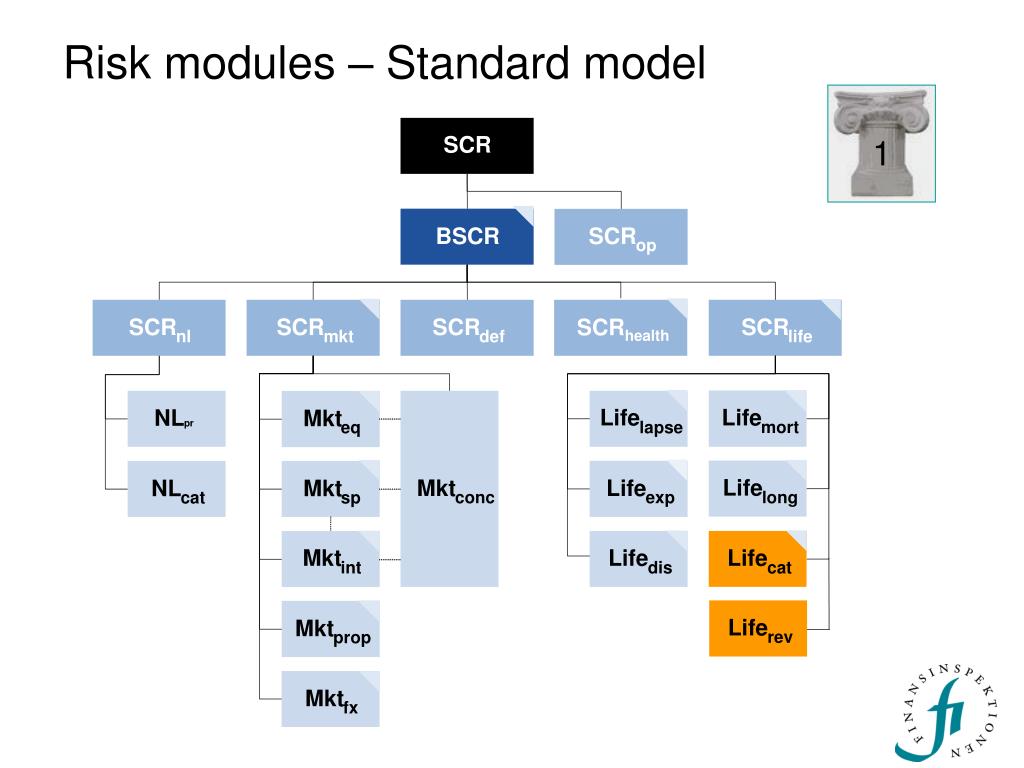 Risk modules – Standard model

1

SCR

BSCR

$SCR_{op}$

$SCR_{nl}$

$SCR_{mkt}$

$SCR_{def}$

$SCR_{health}$

$SCR_{life}$

$NL_{pr}$

$NL_{cat}$

$Mkt_{eq}$

$Mkt_{sp}$

$Mkt_{int}$

$Mkt_{prop}$

$Mkt_{fx}$

$Mkt_{conc}$

$Life_{lapse}$

$Life_{exp}$

$Life_{dis}$

$Life_{mort}$

$Life_{long}$

$Life_{cat}$

$Life_{rev}$

FINANSINSPEKTIONEN
fi